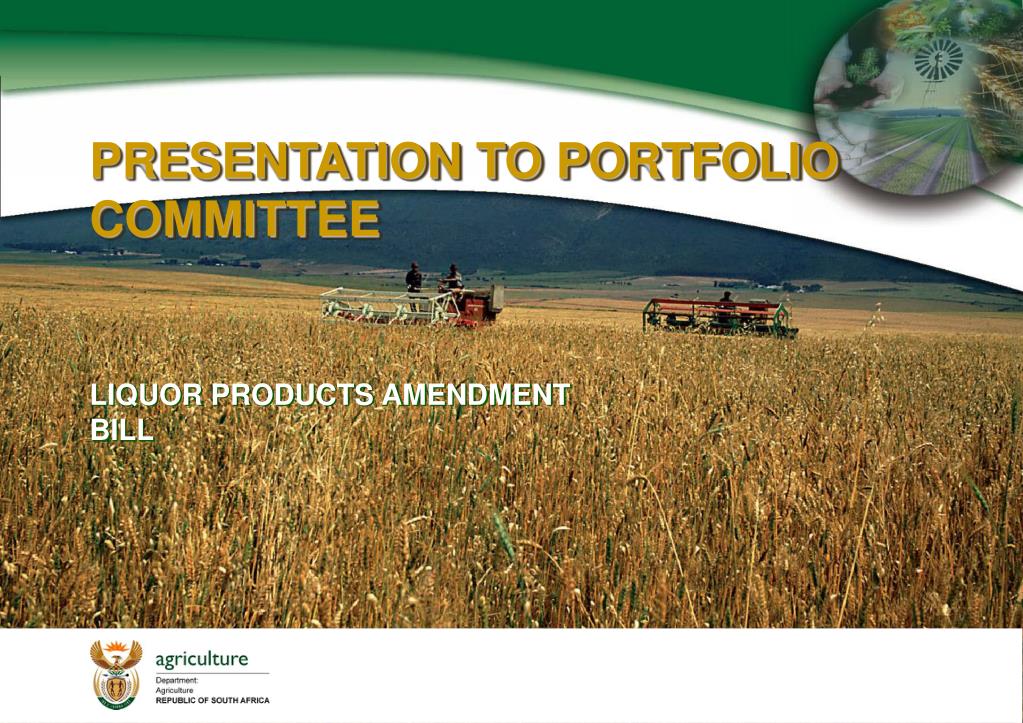 PRESENTATION TO PORTFOLIO COMMITTEE

LIQUOR PRODUCTS AMENDMENT BILL

agriculture
Department:
Agriculture
REPUBLIC OF SOUTH AFRICA